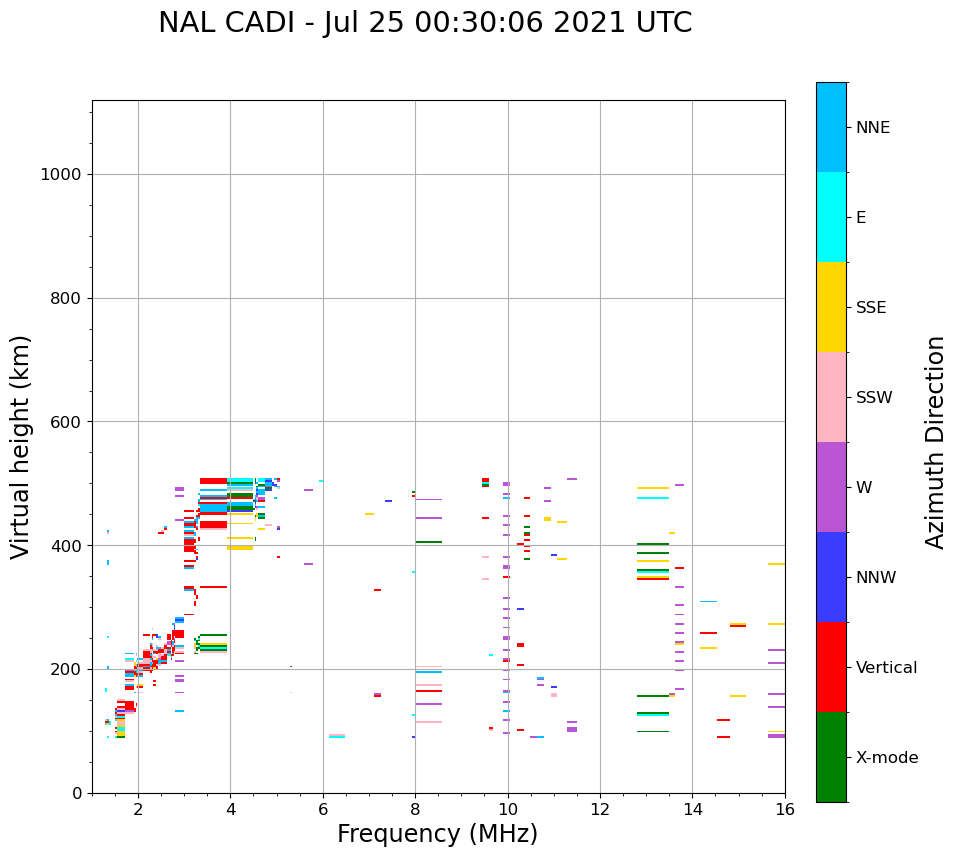 NAL CADI - Jul 25 00:30:06 2021 UTC

Virtual height (km)

1000
800
600
400
200
0

2
4
6
8
10
12
14
16

Frequency (MHz)

NNE
E
SSE
SSW
W
NNW
Vertical
X-mode

Azimuth Direction